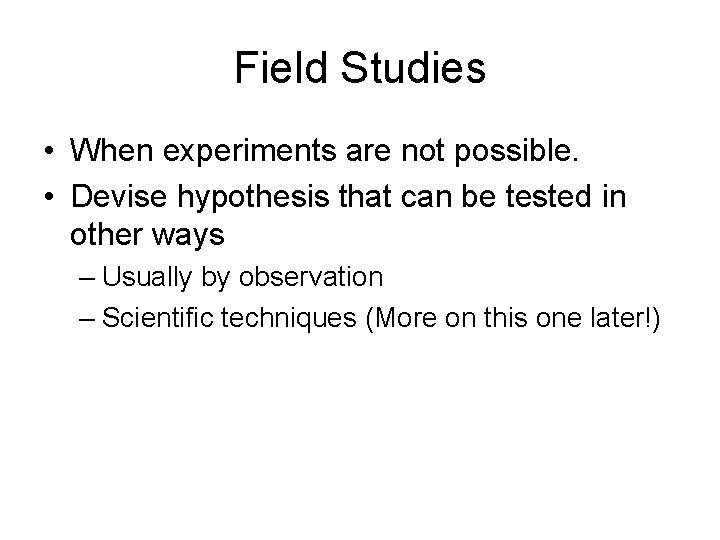 Field Studies

• When experiments are not possible.
• Devise hypothesis that can be tested in other ways
– Usually by observation
– Scientific techniques (More on this one later!)